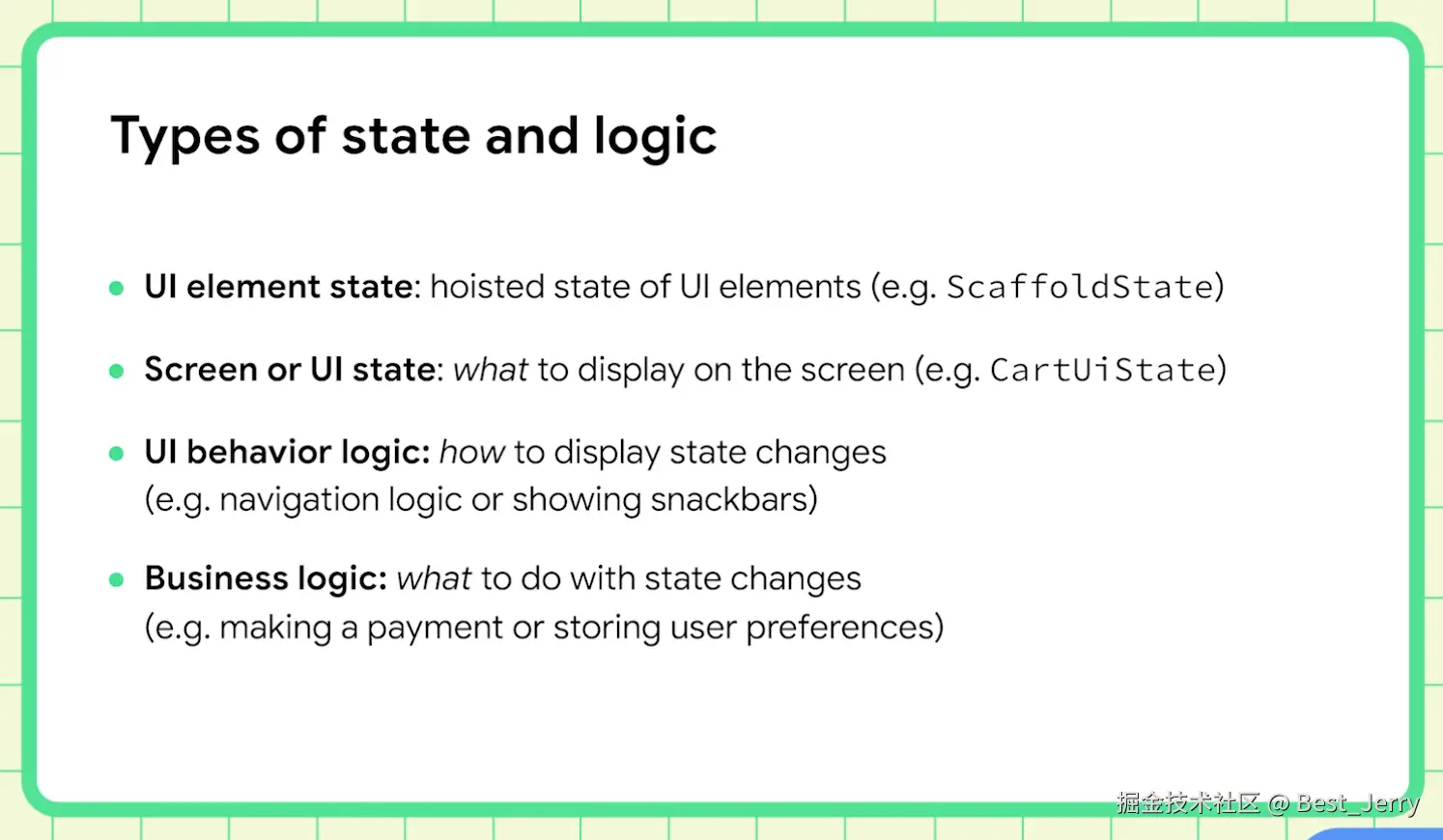 Types of state and logic

- UI element state: hoisted state of UI elements (e.g. ScaffoldState)
- Screen or UI state: what to display on the screen (e.g. CartUiState)
- UI behavior logic: how to display state changes (e.g. navigation logic or showing snackbars)
- Business logic: what to do with state changes (e.g. making a payment or storing user preferences)

掘金技术社区 @ Best_Jerry